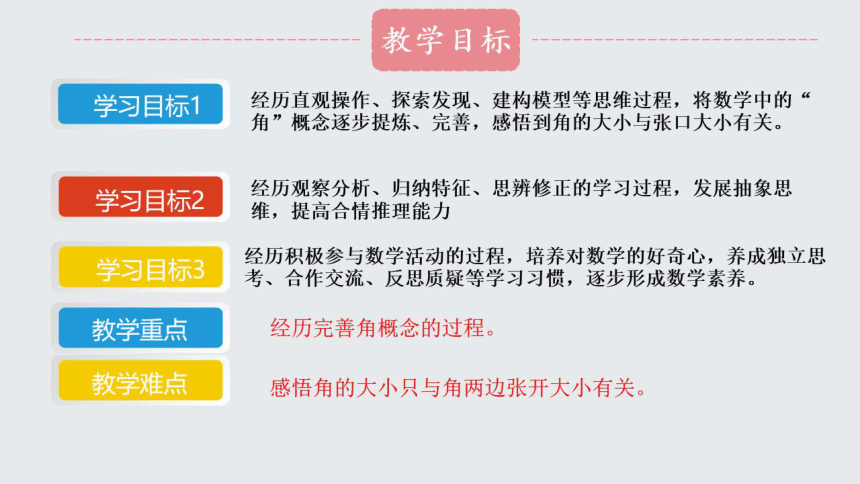 教学目标

学习目标1

经历直观操作、探索发现、建构模型等思维过程，将数学中的“角”概念逐步提炼、完善，感悟到角的大小与张口大小有关。

学习目标2

经历观察分析、归纳特征、思辨修正的学习过程，发展抽象思维，提高合情推理能力

学习目标3

经历积极参与数学活动的过程，培养对数学的好奇心，养成独立思考、合作交流、反思质疑等学习习惯，逐步形成数学素养。

教学重点

经历完善角概念的过程。

教学难点

感悟角的大小只与角两边张开大小有关。